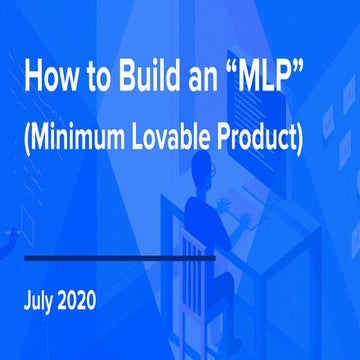 How to Build an “MLP”
(Minimum Lovable Product)

July 2020